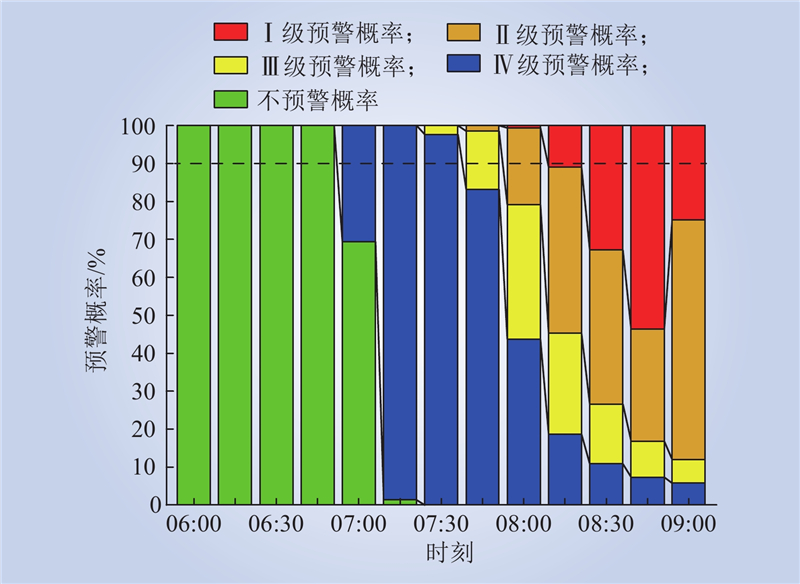 Ⅰ级预警概率；
Ⅱ级预警概率；
Ⅲ级预警概率；
Ⅳ级预警概率；
不预警概率

预警概率/%

100
90
80
70
60
50
40
30
20
10
0

06:00
06:30
07:00
07:30
08:00
08:30
09:00

时刻